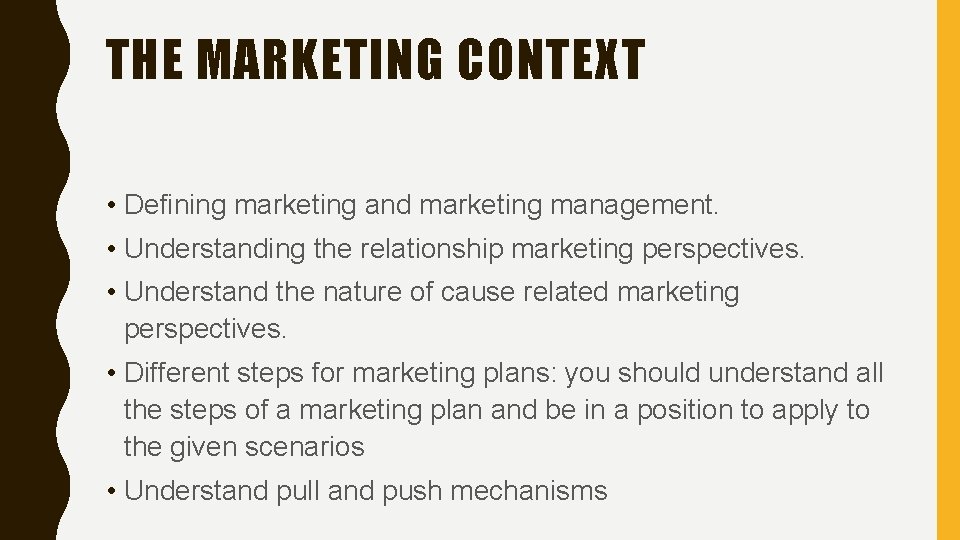 THE MARKETING CONTEXT

• Defining marketing and marketing management.

• Understanding the relationship marketing perspectives.

• Understand the nature of cause related marketing perspectives.

• Different steps for marketing plans: you should understand all the steps of a marketing plan and be in a position to apply to the given scenarios

• Understand pull and push mechanisms